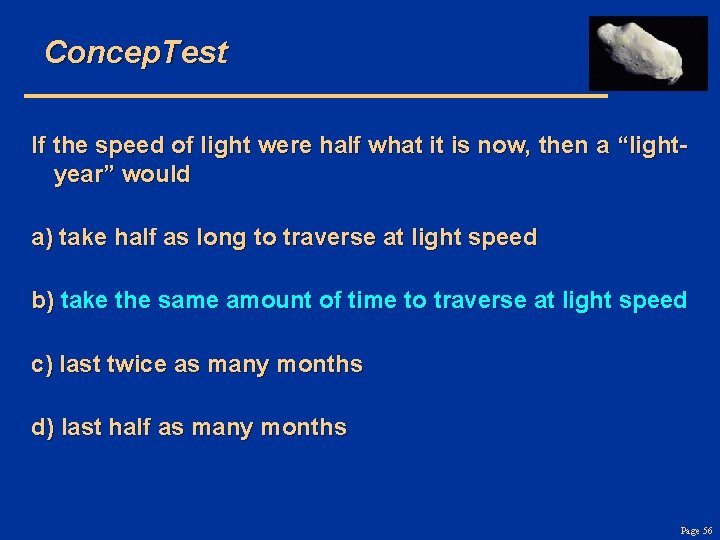 ConcepTest

If the speed of light were half what it is now, then a “light-year” would

a) take half as long to traverse at light speed

b) take the same amount of time to traverse at light speed

c) last twice as many months

d) last half as many months

Page 56